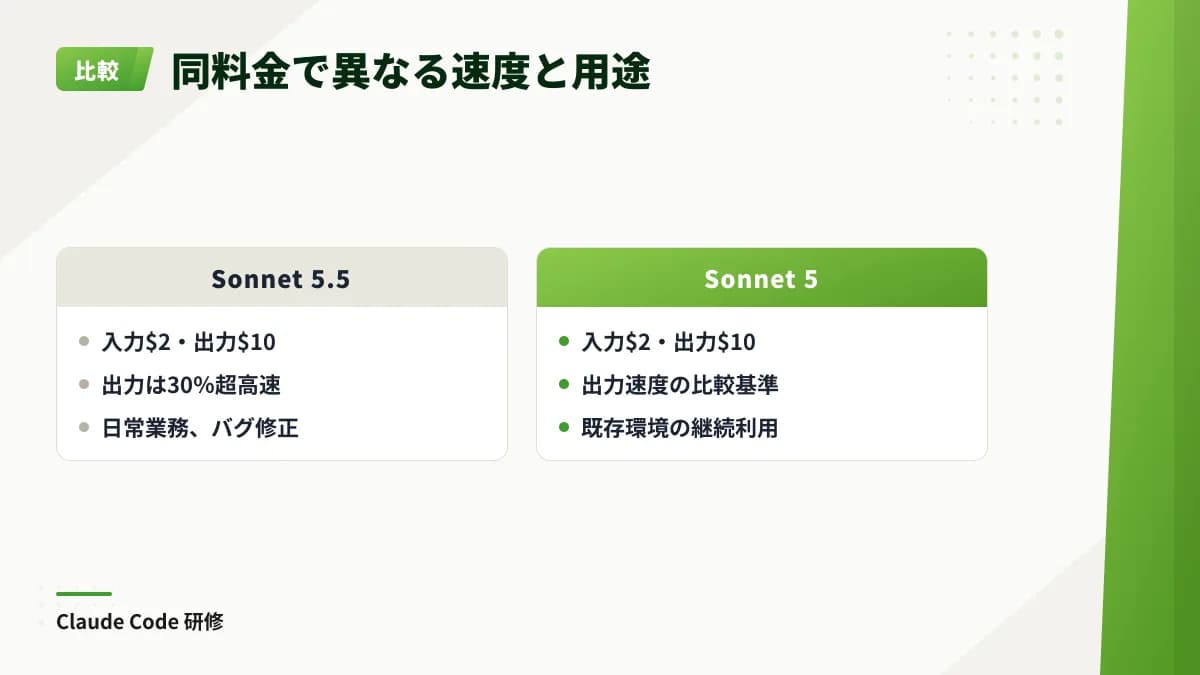 比較 同料金で異なる速度と用途

Sonnet 5.5
- 入力\$2・出力\$10
- 出力は30%超高速
- 日常業務、バグ修正

Sonnet 5
- 入力\$2・出力\$10
- 出力速度の比較基準
- 既存環境の継続利用

Claude Code 研修